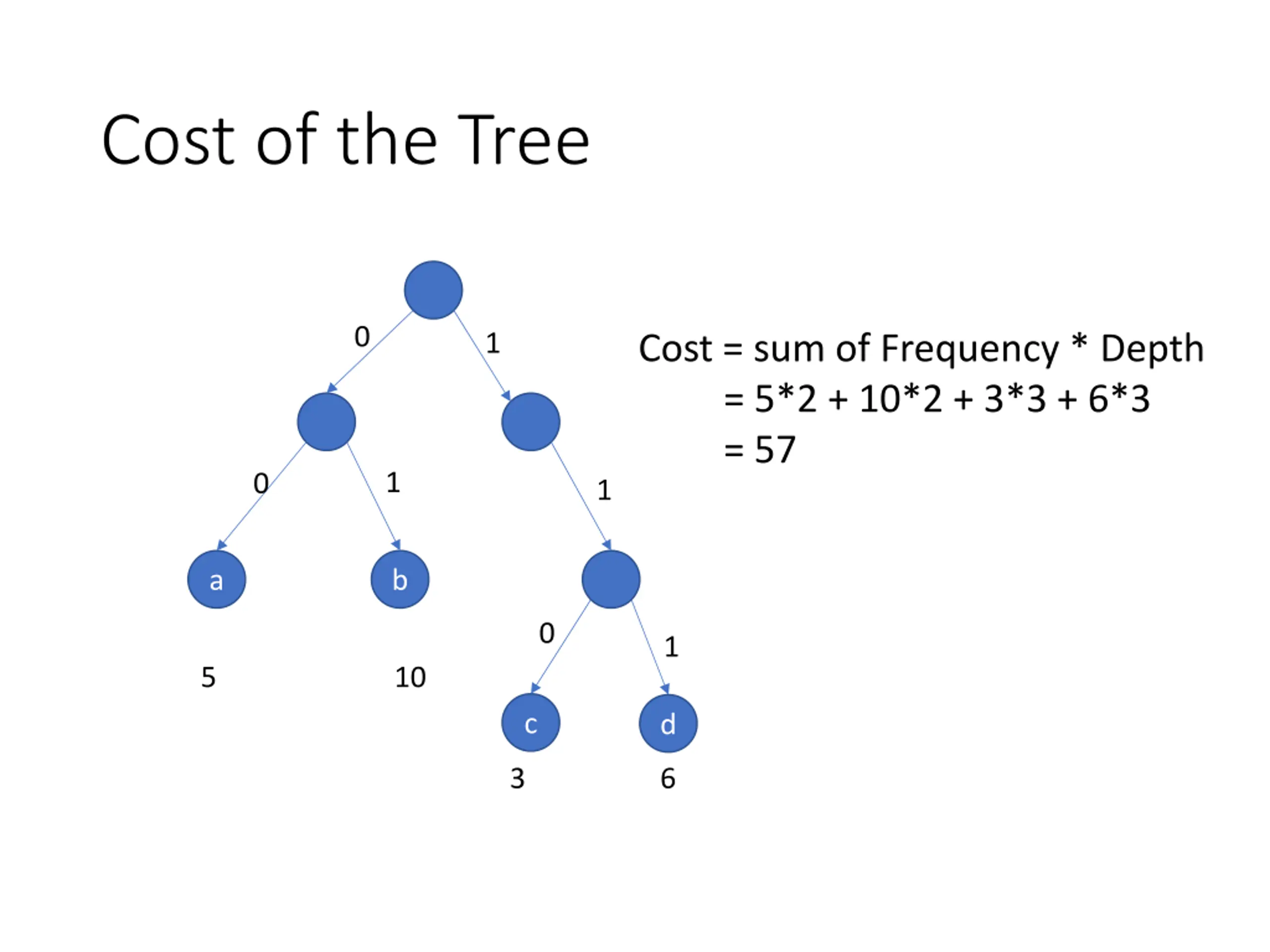 Cost of the Tree

0

1

0

1

1

a

b

0

1

5

10

c

d

3

6

Cost = sum of Frequency * Depth
= 5*2 + 10*2 + 3*3 + 6*3
= 57